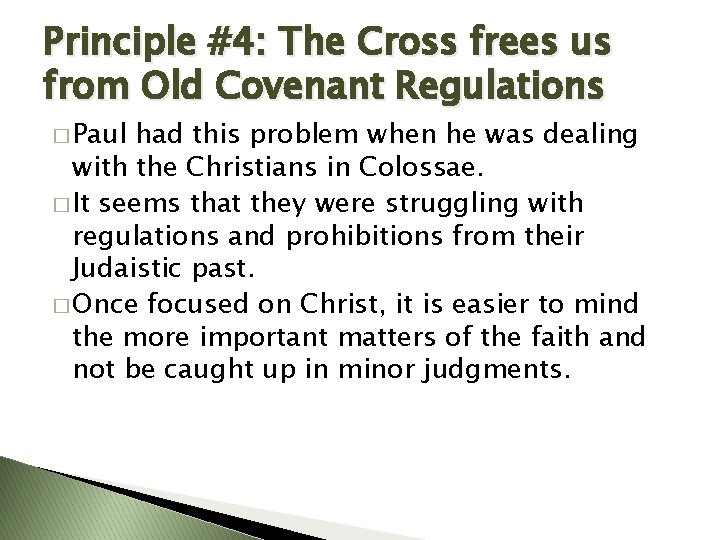 Principle #4: The Cross frees us from Old Covenant Regulations

□ Paul had this problem when he was dealing with the Christians in Colossae.

□ It seems that they were struggling with regulations and prohibitions from their Judaistic past.

□ Once focused on Christ, it is easier to mind the more important matters of the faith and not be caught up in minor judgments.